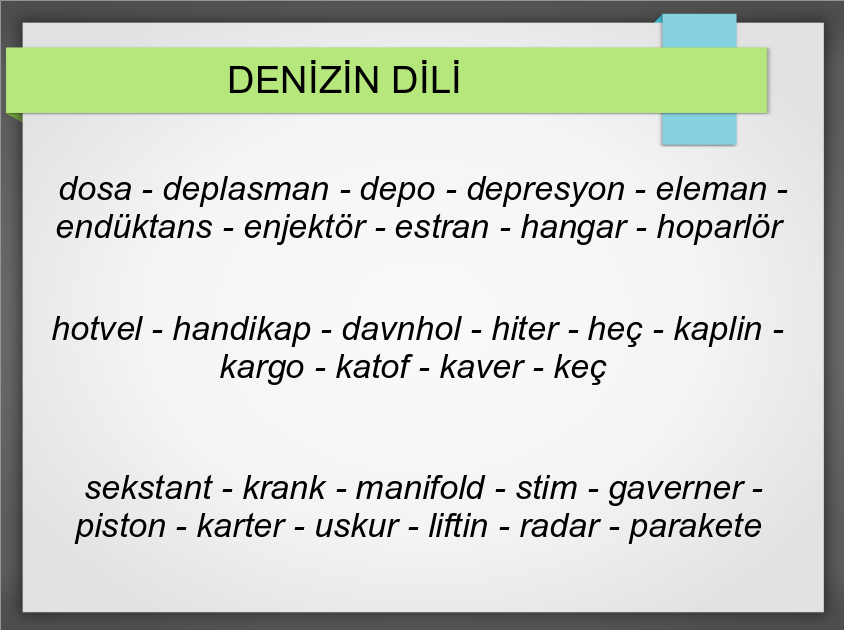 DENİZİN DİLİ

dosa - deplasman - depo - depresyon - eleman - endüktans - enjektör - estran - hangar - hoparlör

hotvel - handikap - davnhol - hiter - heç - kaplin - kargo - katof - kaver - keç

sekstant - krank - manifold - stim - gaverner - piston - karter - uskur - liftin - radar - parakete